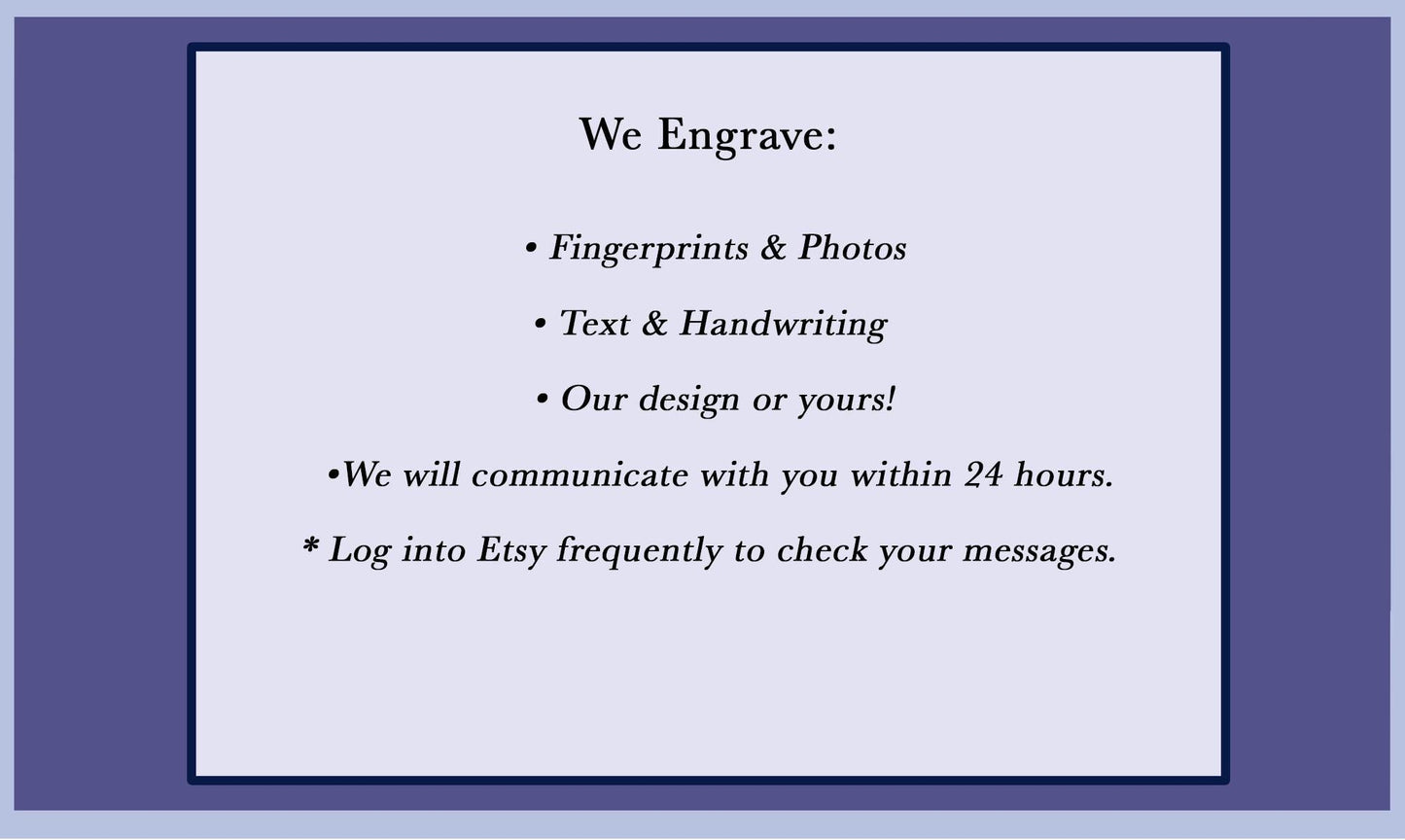 We Engrave:

• Fingerprints & Photos

• Text & Handwriting

• Our design or yours!

•We will communicate with you within 24 hours.

* Log into Etsy frequently to check your messages.